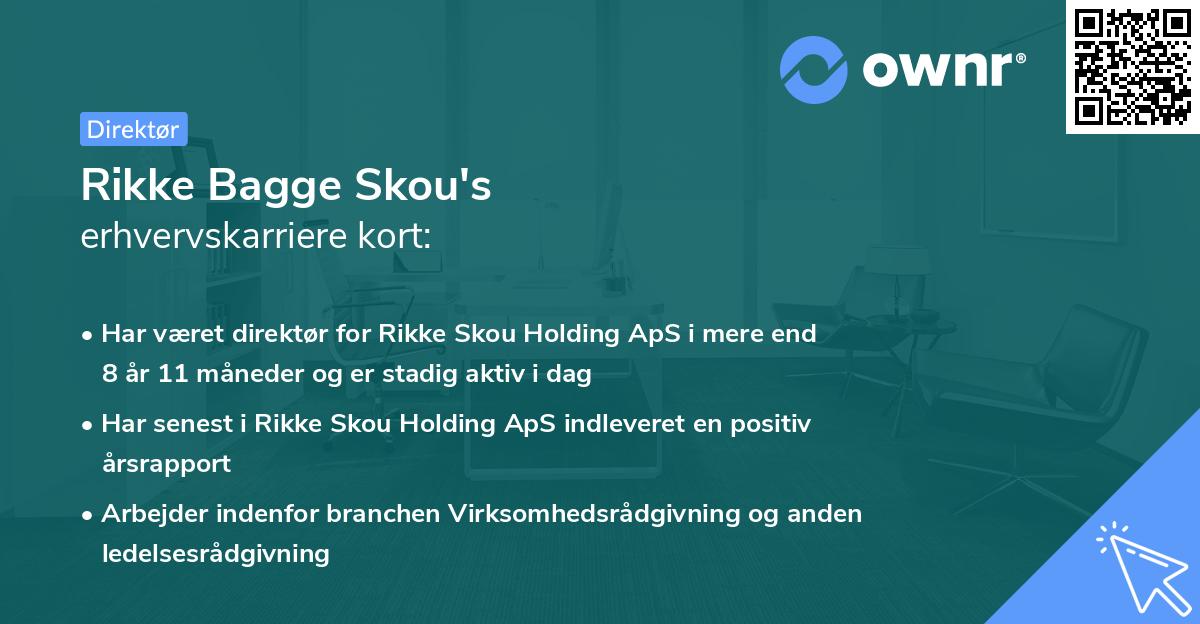 ownr®

Direktør

Rikke Bagge Skou's
erhvervskarriere kort:

• Har været direktør for Rikke Skou Holding ApS i mere end 8 år 11 måneder og er stadig aktiv i dag

• Har senest i Rikke Skou Holding ApS indleveret en positiv årsrapport

• Arbejder indenfor branchen Virksomhedsrådgivning og anden ledelsesrådgivning